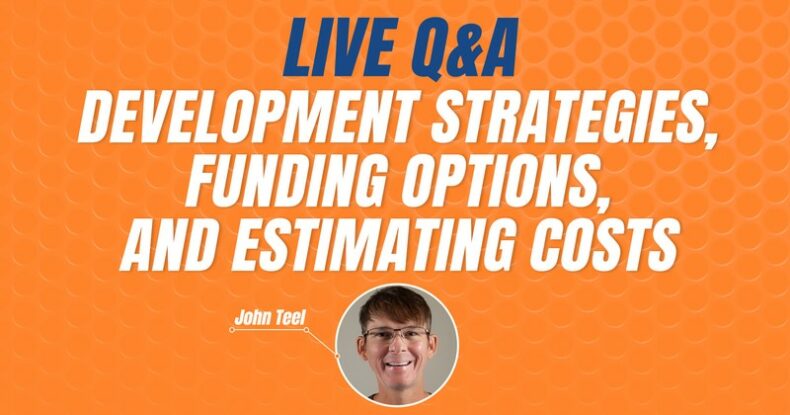 LIVE Q&A
DEVELOPMENT STRATEGIES, FUNDING OPTIONS, AND ESTIMATING COSTS

John Teel